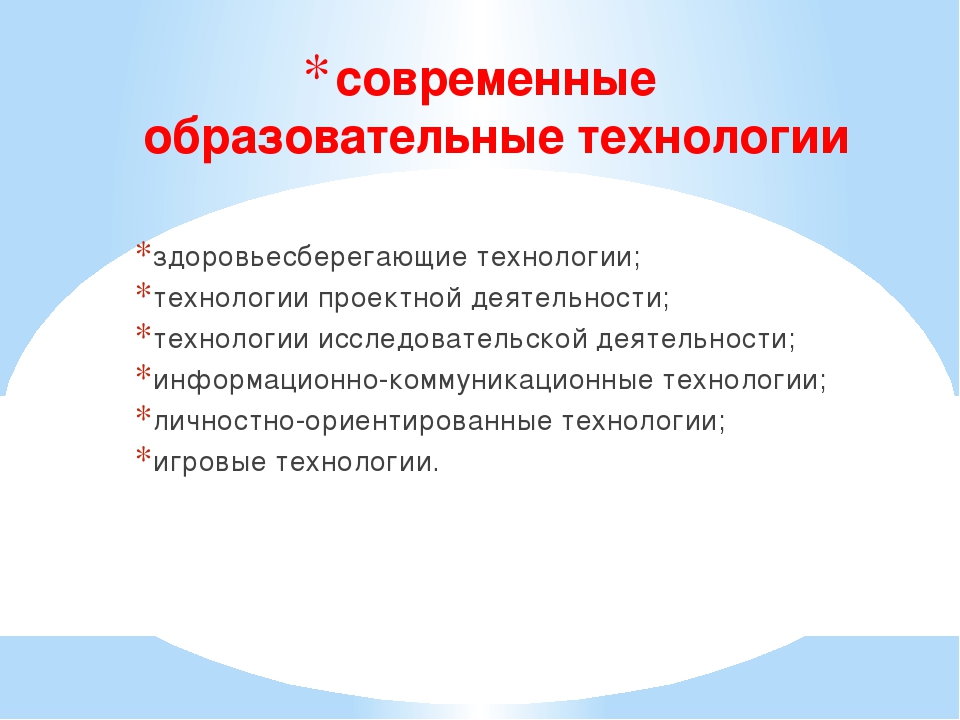 *современные образовательные технологии

*здоровьесберегающие технологии;
*технологии проектной деятельности;
*технологии исследовательской деятельности;
*информационно-коммуникационные технологии;
*личностно-ориентированные технологии;
*игровые технологии.